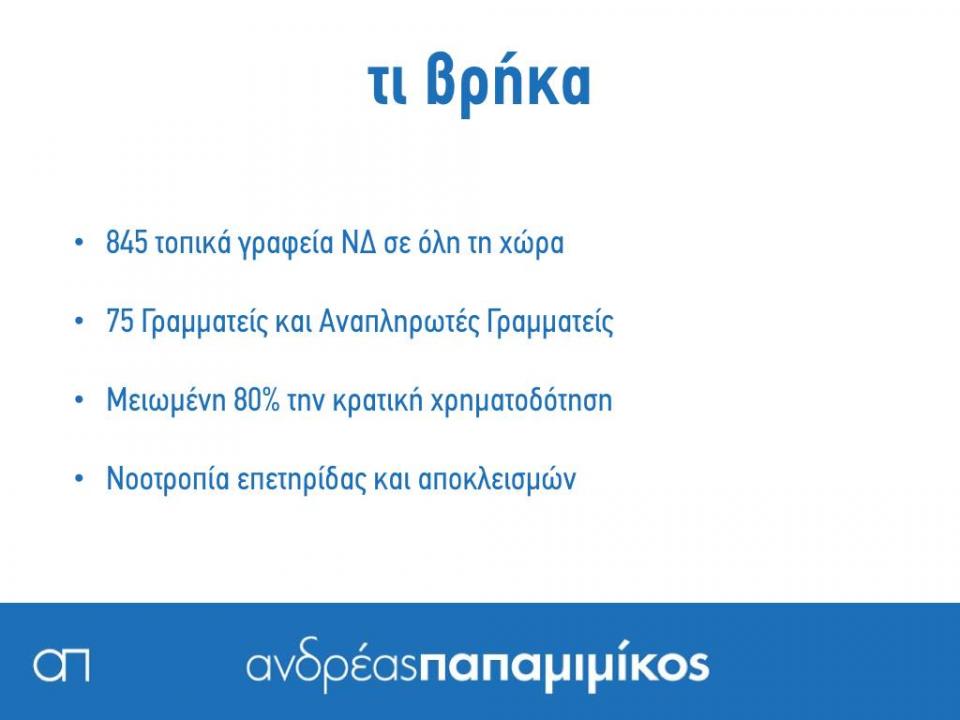 τι βρήκα

• 845 τοπικά γραφεία ΝΔ σε όλη τη χώρα
• 75 Γραμματείς και Αναπληρωτές Γραμματείς
• Μειωμένη 80% την κρατική χρηματοδότηση
• Νοοτροπία επετηρίδας και αποκλεισμών

απ

ανδρέαςπαπαμιμίκος